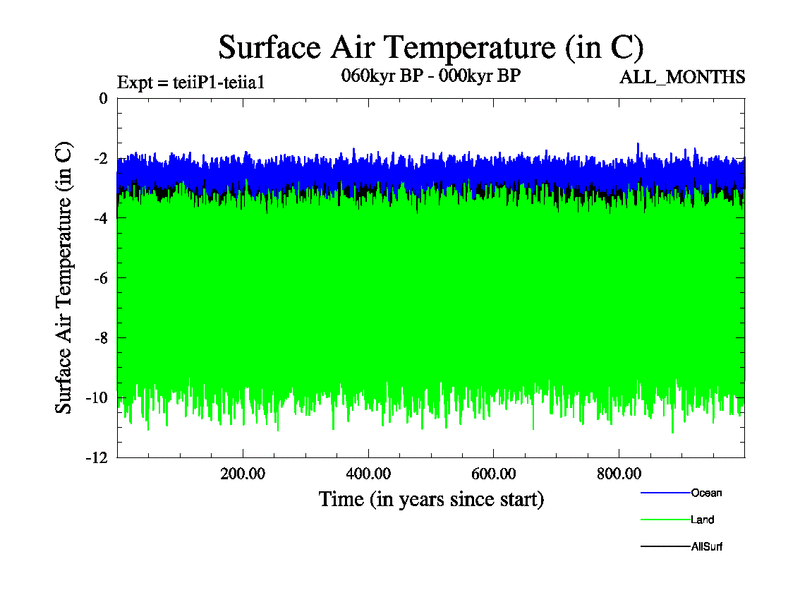 Surface Air Temperature (in C)

Expt = teiiP1-teiia1

060kyr BP - 000kyr BP

ALL_MONTHS

Surface Air Temperature (in C)

0

-2

-4

-6

-8

-10

-12

200.00

400.00

600.00

800.00

Time (in years since start)

Ocean

Land

AllSurf